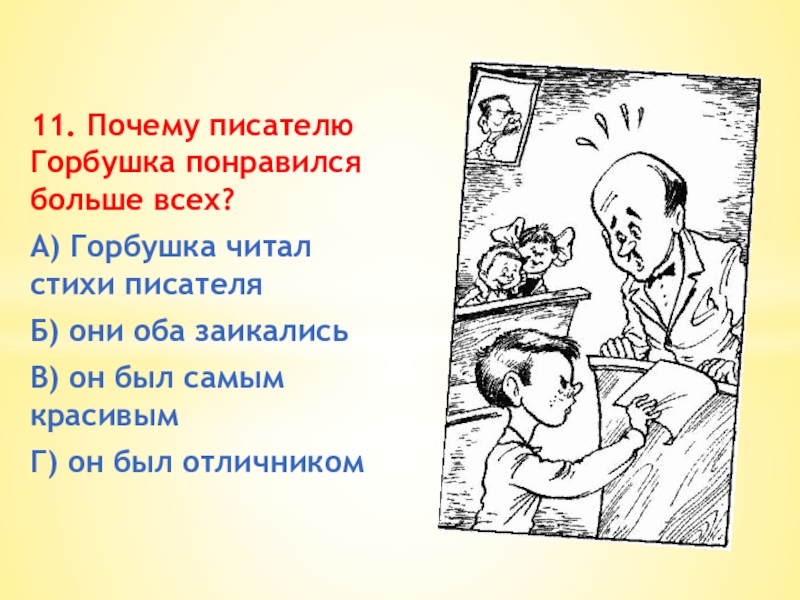 11. Почему писателю Горбушка понравился больше всех?

А) Горбушка читал стихи писателя

Б) они оба заикались

В) он был самым красивым

Г) он был отличником